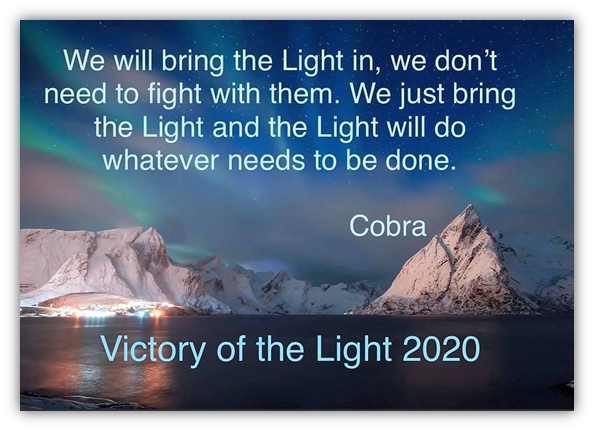 We will bring the Light in, we don't need to fight with them. We just bring the Light and the Light will do whatever needs to be done.

Cobra

Victory of the Light 2020